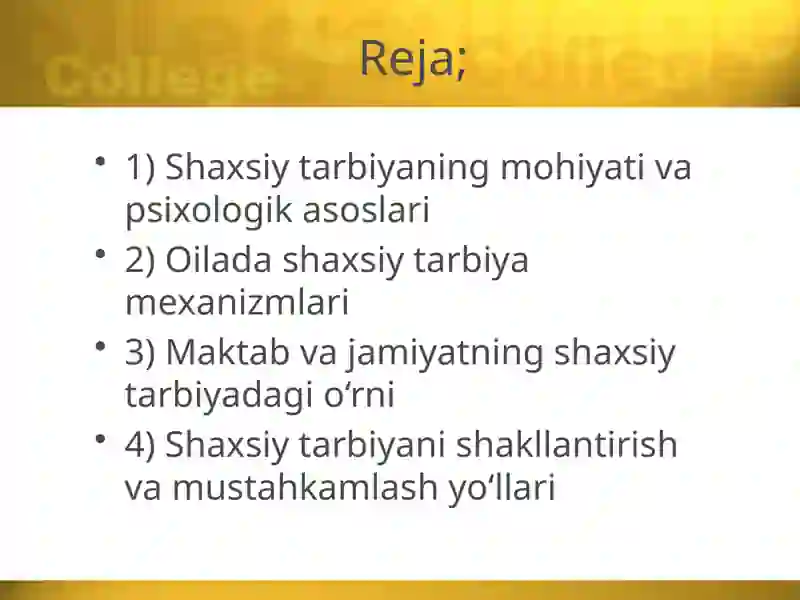 College College

Reja;

• 1) Shaxsiy tarbiyaning mohiyati va psixologik asoslari
• 2) Oilada shaxsiy tarbiya mexanizmlari
• 3) Maktab va jamiyatning shaxsiy tarbiyadagi o‘rni
• 4) Shaxsiy tarbiyani shakllantirish va mustahkamlash yo‘llari